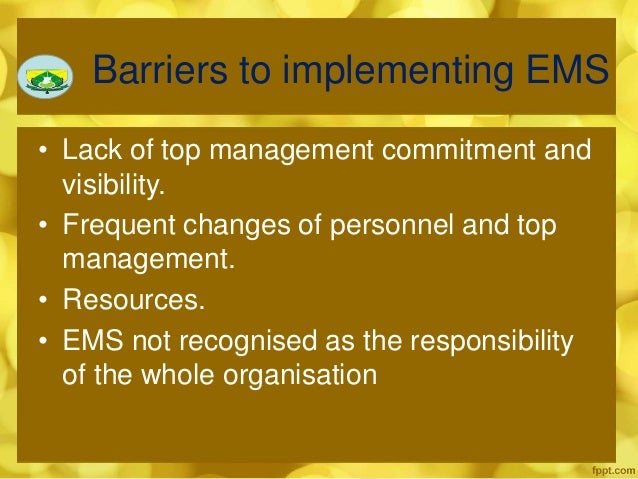 Barriers to implementing EMS

• Lack of top management commitment and visibility.
• Frequent changes of personnel and top management.
• Resources.
• EMS not recognised as the responsibility of the whole organisation

fppt.com